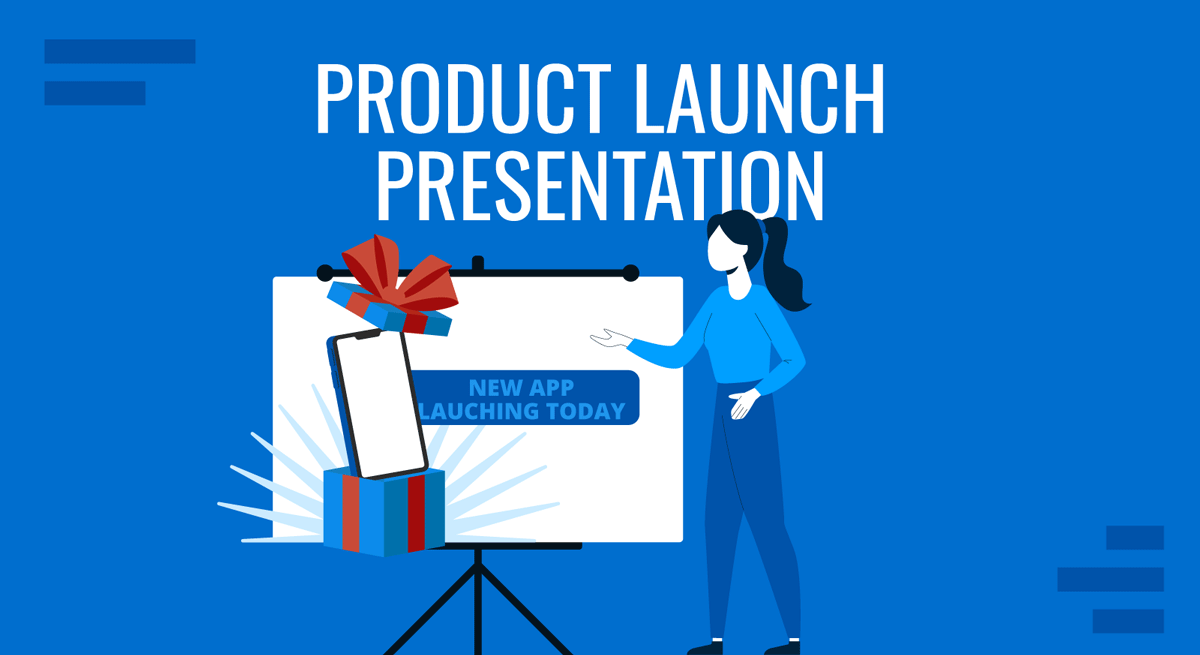 PRODUCT LAUNCH PRESENTATION

NEW APP LAUCHING TODAY